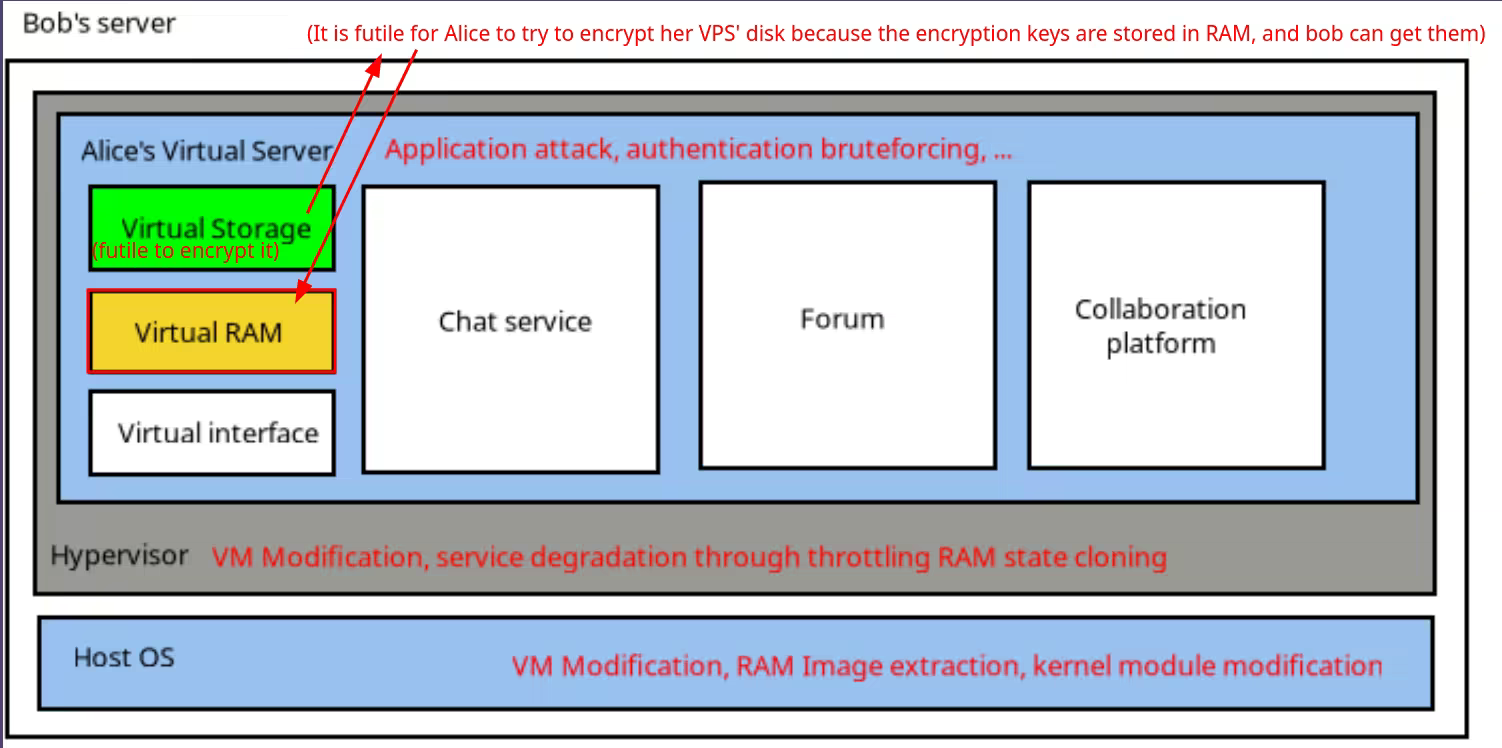 Bob's server

(It is futile for Alice to try to encrypt her VPS' disk because the encryption keys are stored in RAM, and bob can get them)

Alice's Virtual Server

Application attack, authentication bruteforcing, ...

Virtual Storage
(futile to encrypt it)

Virtual RAM

Virtual interface

Chat service

Forum

Collaboration platform

Hypervisor VM Modification, service degradation through throttling RAM state cloning

Host OS

VM Modification, RAM Image extraction, kernel module modification